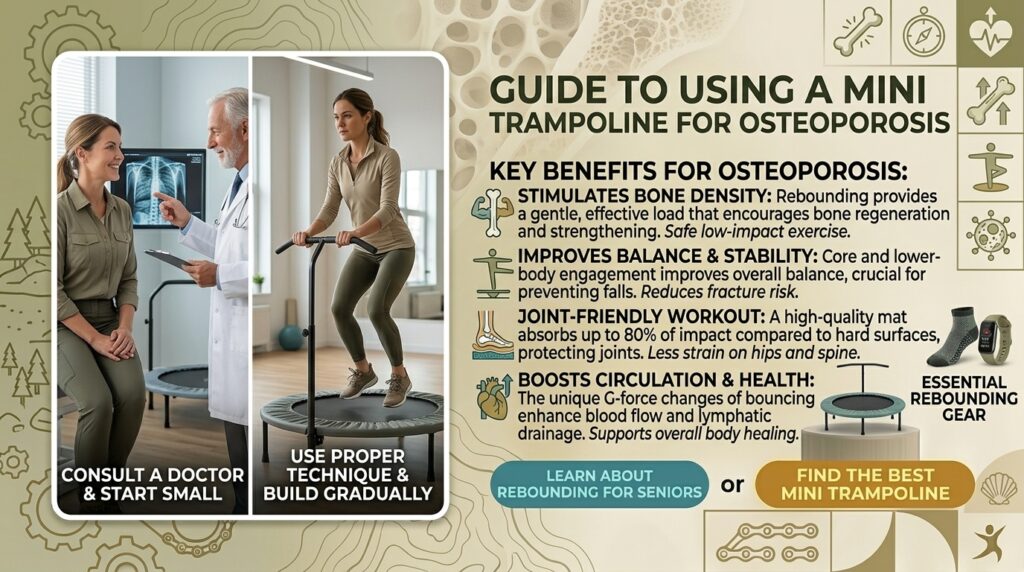 CONSULT A DOCTOR & START SMALL

USE PROPER TECHNIQUE & BUILD GRADUALLY

GUIDE TO USING A MINI TRAMPOLINE FOR OSTEOPOROSIS

KEY BENEFITS FOR OSTEOPOROSIS:

STIMULATES BONE DENSITY: Rebounding provides a gentle, effective load that encourages bone regeneration and strengthening. Safe low-impact exercise.

IMPROVES BALANCE & STABILITY: Core and lower-body engagement improves overall balance, crucial for preventing falls. Reduces fracture risk.

JOINT-FRIENDLY WORKOUT: A high-quality mat absorbs up to 80% of impact compared to hard surfaces, protecting joints. Less strain on hips and spine.

BOOSTS CIRCULATION & HEALTH: The unique G-force changes of bouncing enhance blood flow and lymphatic drainage. Supports overall body healing.

ESSENTIAL REBOUNDING GEAR

LEARN ABOUT REBOUNDING FOR SENIORS

or

FIND THE BEST MINI TRAMPOLINE